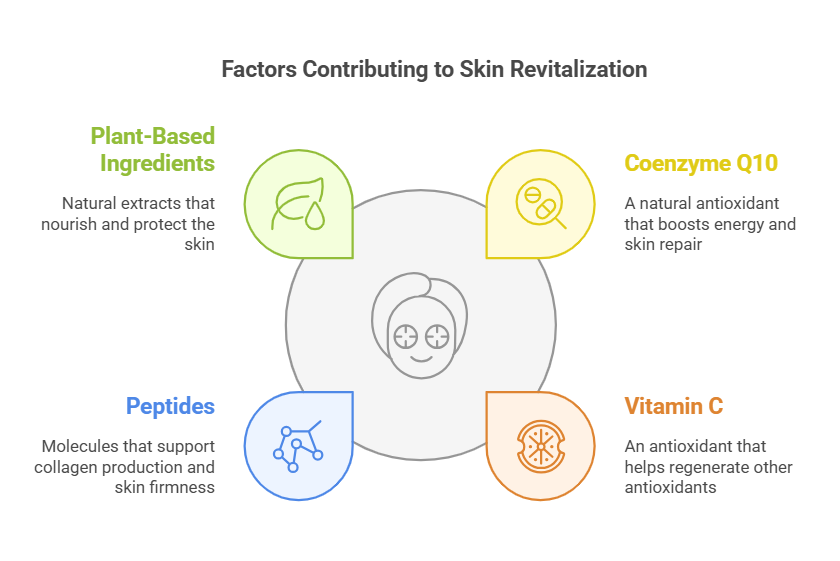 Factors Contributing to Skin Revitalization

Plant-Based Ingredients

Natural extracts that nourish and protect the skin

Coenzyme Q10

A natural antioxidant that boosts energy and skin repair

Peptides

Molecules that support collagen production and skin firmness

Vitamin C

An antioxidant that helps regenerate other antioxidants